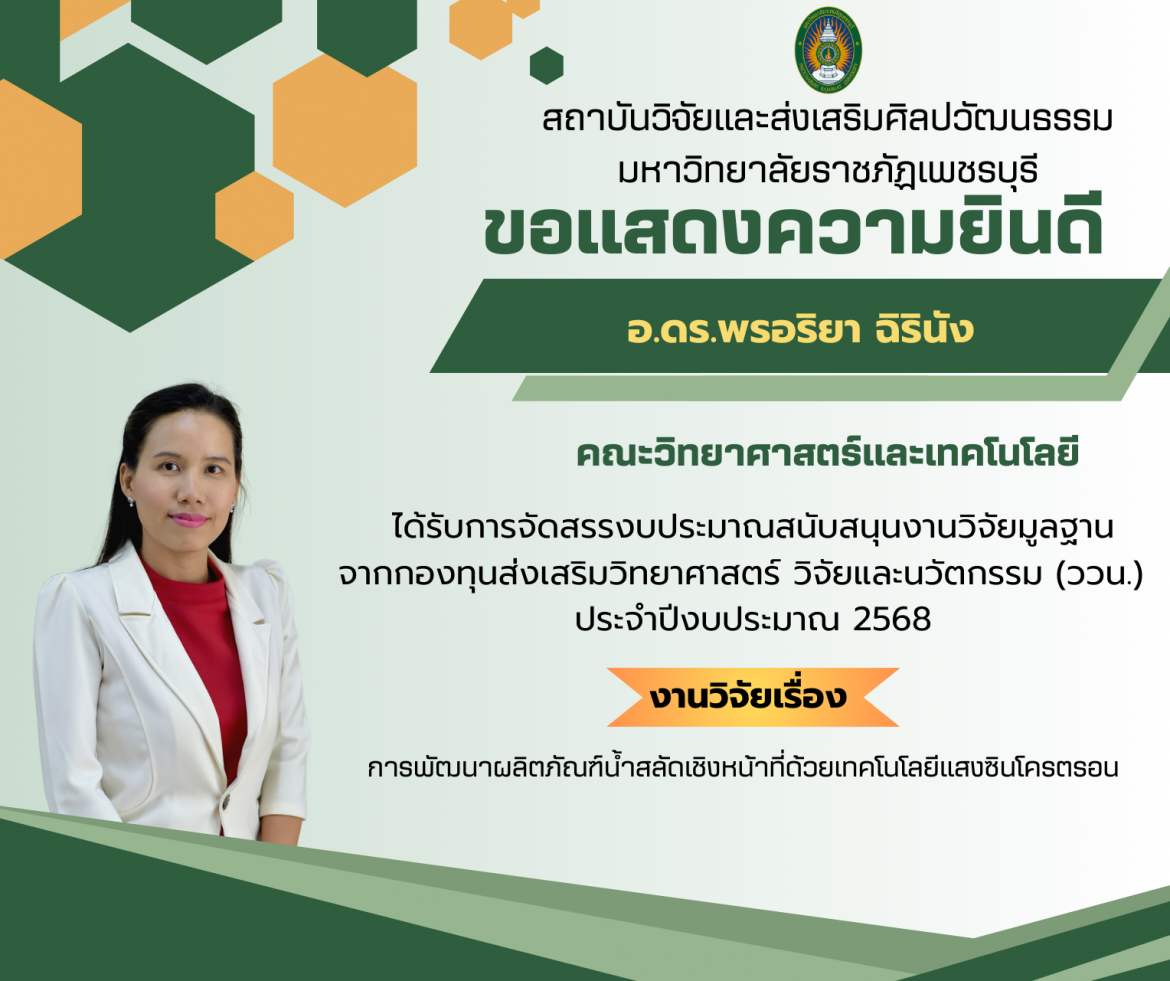 สถาบันวิจัยและส่งเสริมศิลปวัฒนธรรม
มหาวิทยาลัยราชภัฏเพชรบุรี
ขอแสดงความยินดี

อ.ดร.พรอริยา ฉิรินัง

คณะวิทยาศาสตร์และเทคโนโลยี

ได้รับการจัดสรรงบประมาณสนับสนุนงานวิจัยมูลฐาน จากกองทุนส่งเสริมวิทยาศาสตร์ วิจัยและนวัตกรรม (ววน.) ประจำปีงบประมาณ 2568

งานวิจัยเรื่อง

การพัฒนาผลิตภัณฑ์น้ำสลัดเชิงหน้าที่ด้วยเทคโนโลยีแสงซินโครตรอน